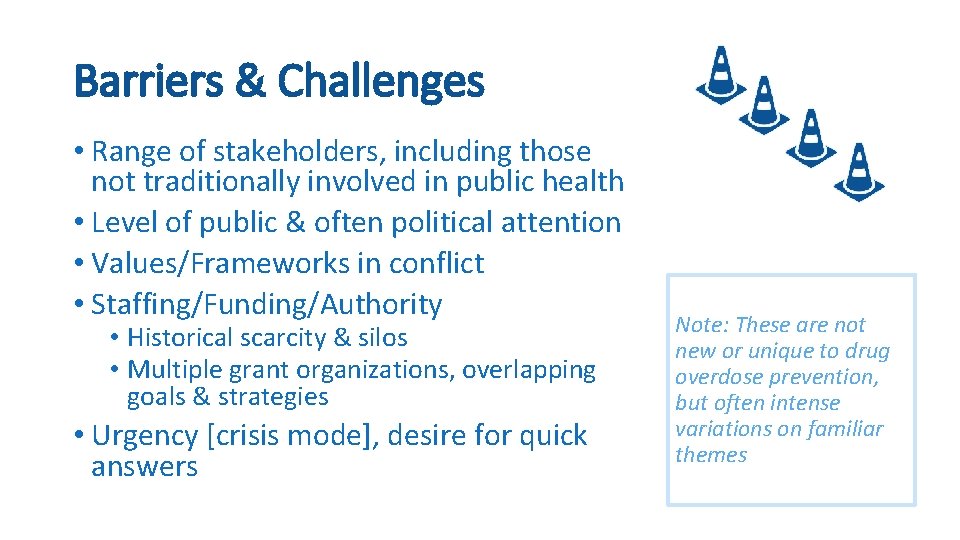 Barriers & Challenges

• Range of stakeholders, including those not traditionally involved in public health
• Level of public & often political attention
• Values/Frameworks in conflict
• Staffing/Funding/Authority
  • Historical scarcity & silos
  • Multiple grant organizations, overlapping goals & strategies
• Urgency [crisis mode], desire for quick answers

Note: These are not new or unique to drug overdose prevention, but often intense variations on familiar themes